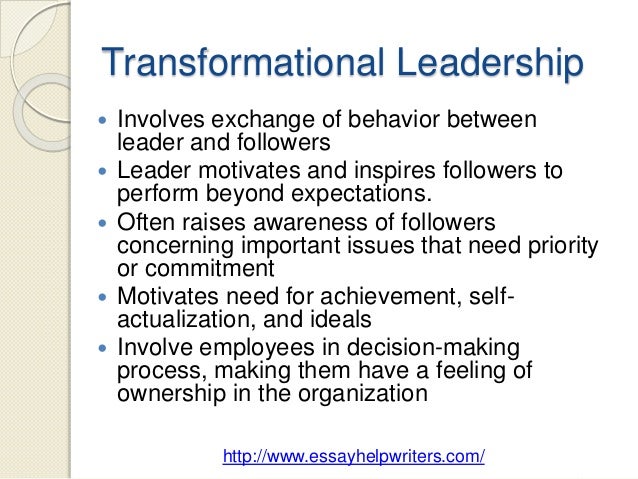 Transformational Leadership

- Involves exchange of behavior between leader and followers
- Leader motivates and inspires followers to perform beyond expectations.
- Often raises awareness of followers concerning important issues that need priority or commitment
- Motivates need for achievement, self-actualization, and ideals
- Involve employees in decision-making process, making them have a feeling of ownership in the organization

http://www.essayhelpwriters.com/